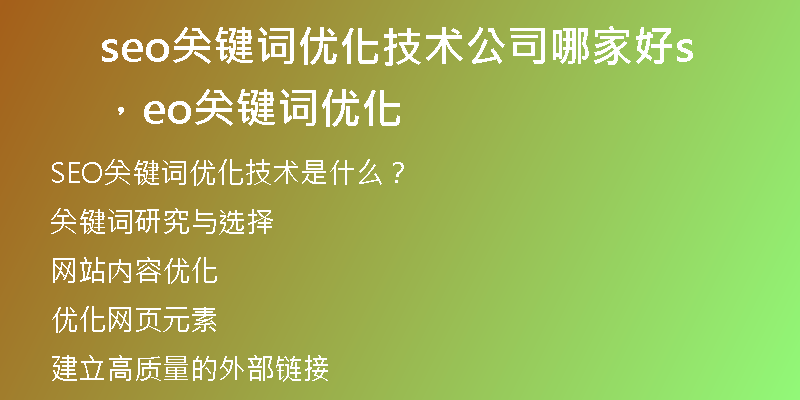 seo关键词优化技术公司哪家好s，eo关键词优化

SEO关键词优化技术是什么？

关键词研究与选择

网站内容优化

优化网页元素

建立高质量的外部链接